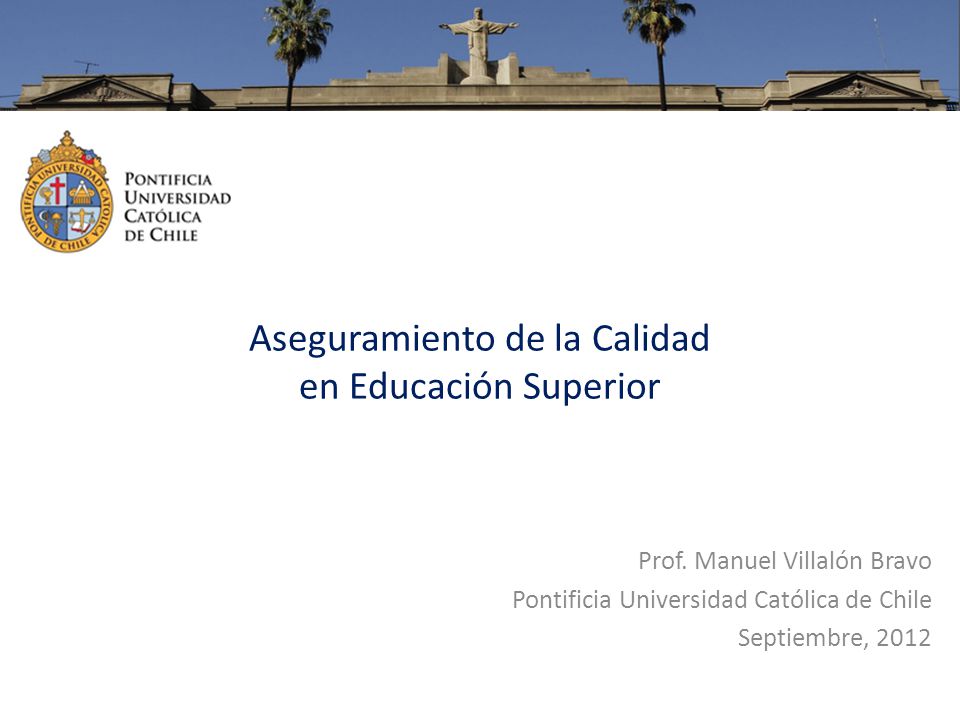 PONTIFICIA UNIVERSIDAD CATÓLICA DE CHILE

PONTIFICIA
UNIVERSIDAD
CATÓLICA
DE CHILE

Aseguramiento de la Calidad
en Educación Superior

Prof. Manuel Villalón Bravo
Pontificia Universidad Católica de Chile
Septiembre, 2012